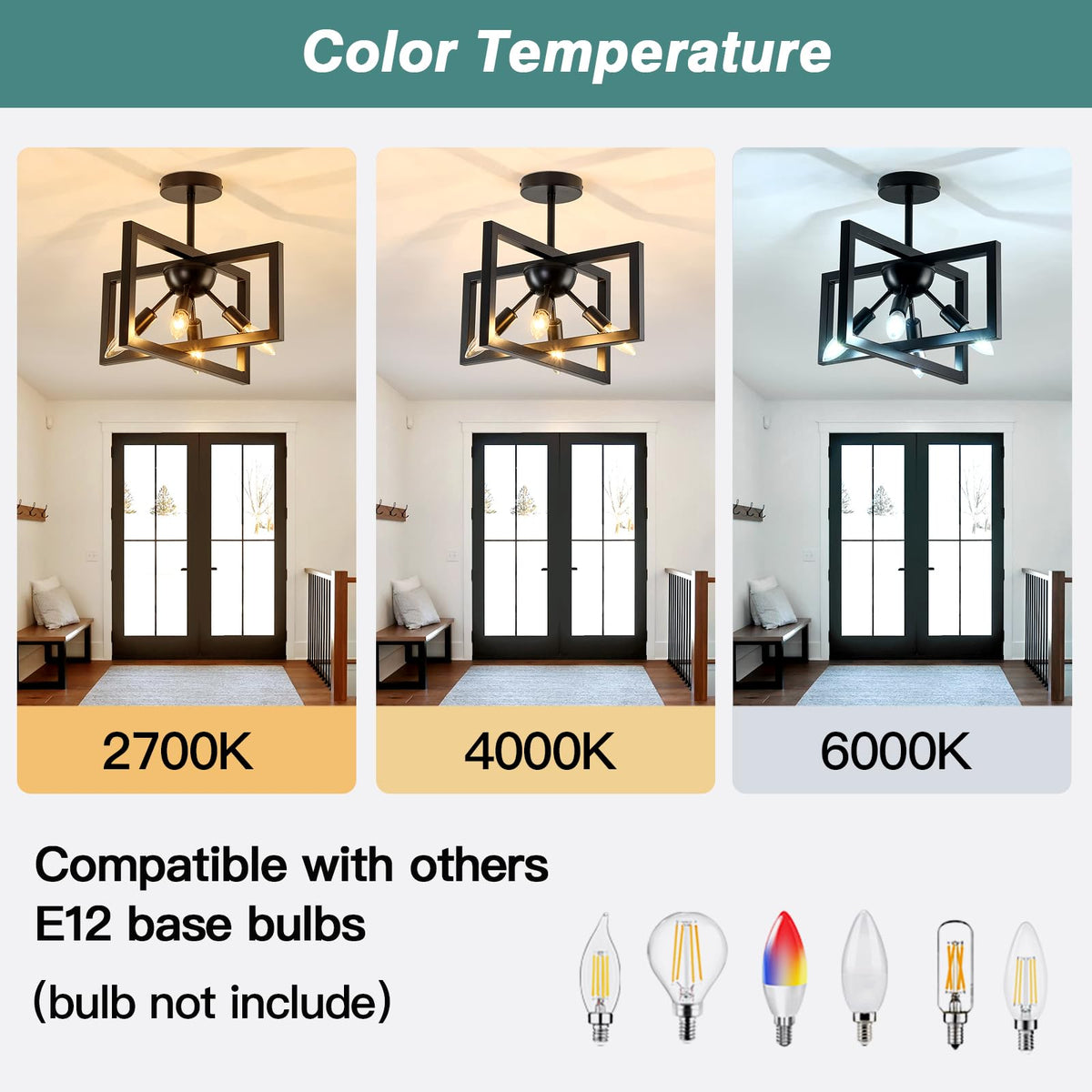 Color Temperature

2700K

4000K

6000K

Compatible with others E12 base bulbs

(bulb not include)